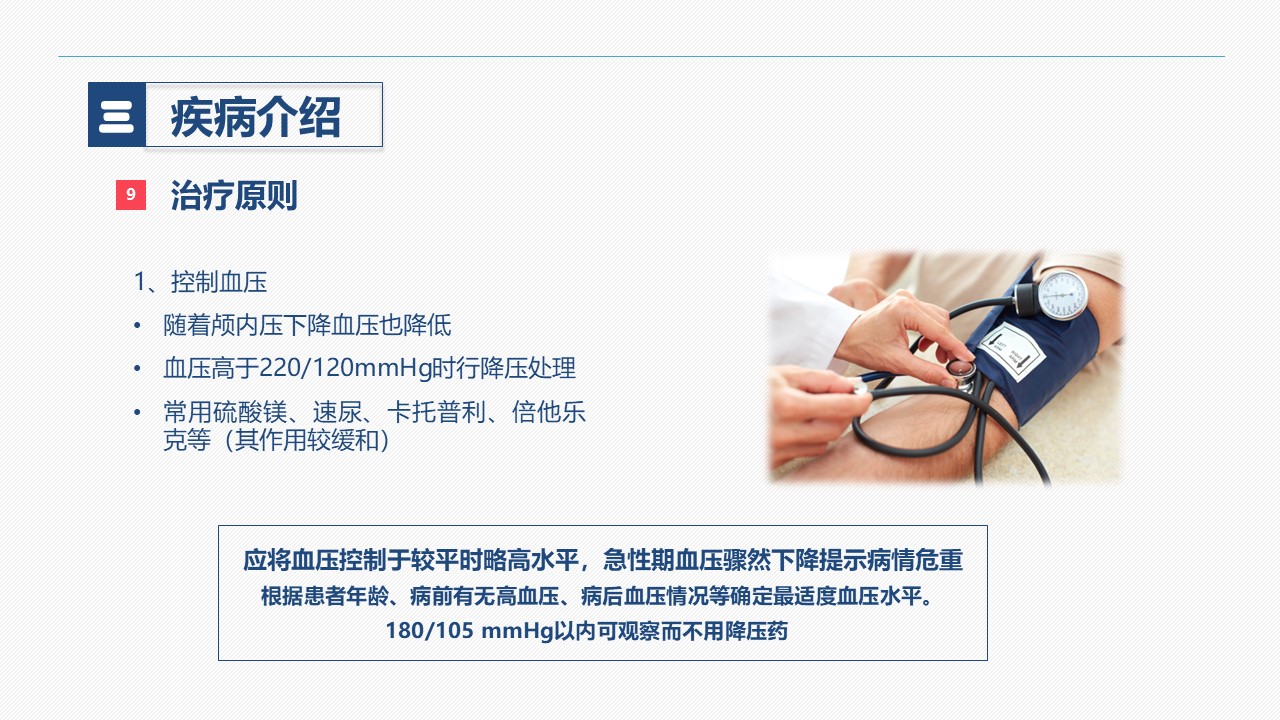 疾病介绍

9 治疗原则

1、控制血压

• 随着颅内压下降血压也降低

• 血压高于220/120mmHg时行降压处理

• 常用硫酸镁、速尿、卡托普利、倍他乐克等（其作用较缓和）

应将血压控制于较平时略高水平，急性期血压骤然下降提示病情危重
根据患者年龄、病前有无高血压、病后血压情况等确定最适度血压水平。
180/105 mmHg以内可观察而不用降压药